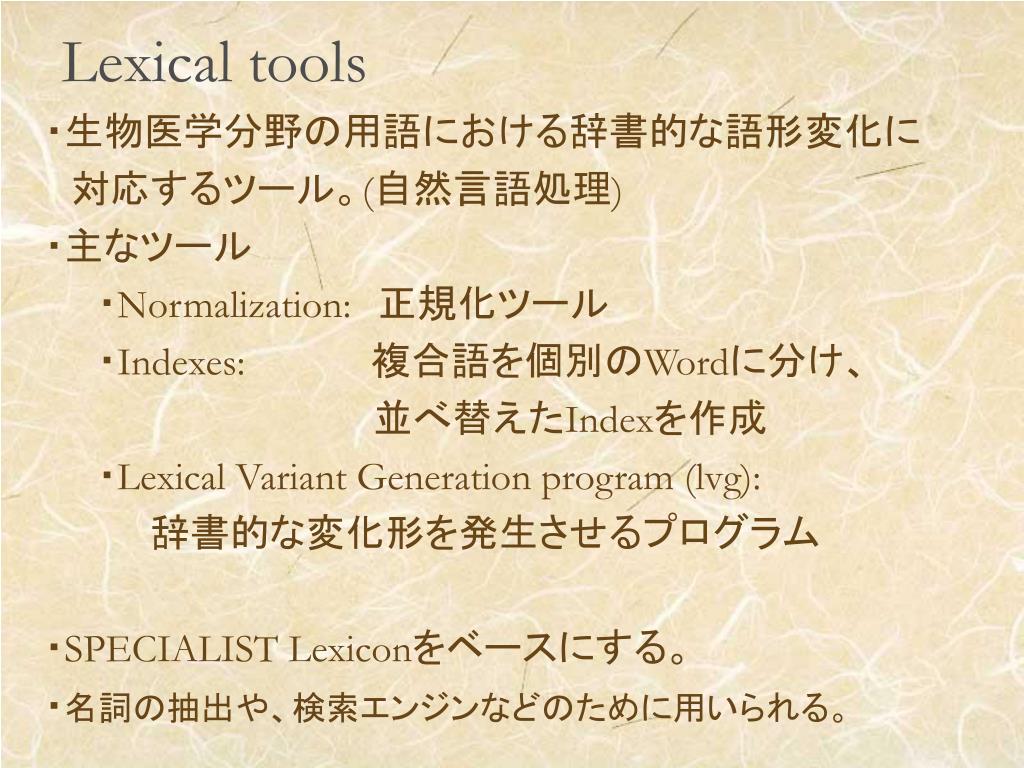 Lexical tools

・生物医学分野の用語における辞書的な語形変化に対応するツール。(自然言語処理)

・主なツール

・Normalization: 正規化ツール

・Indexes: 複合語を個別のWordに分け、並べ替えたIndexを作成

・Lexical Variant Generation program (lvg): 辞書的な変化形を発生させるプログラム

・SPECIALIST Lexiconをベースにする。

・名詞の抽出や、検索エンジンなどのために用いられる。